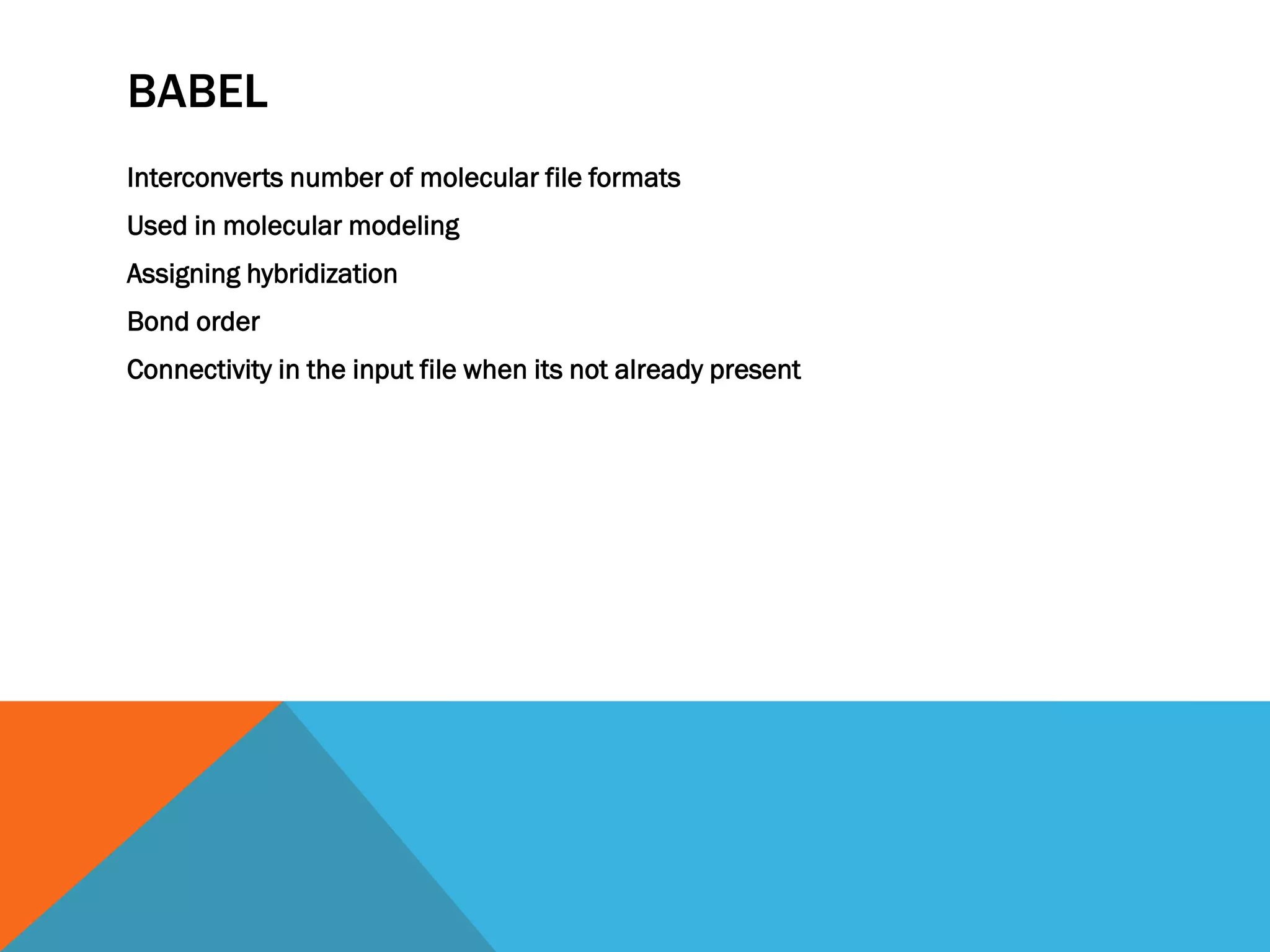 BABEL

Interconverts number of molecular file formats

Used in molecular modeling

Assigning hybridization

Bond order

Connectivity in the input file when its not already present